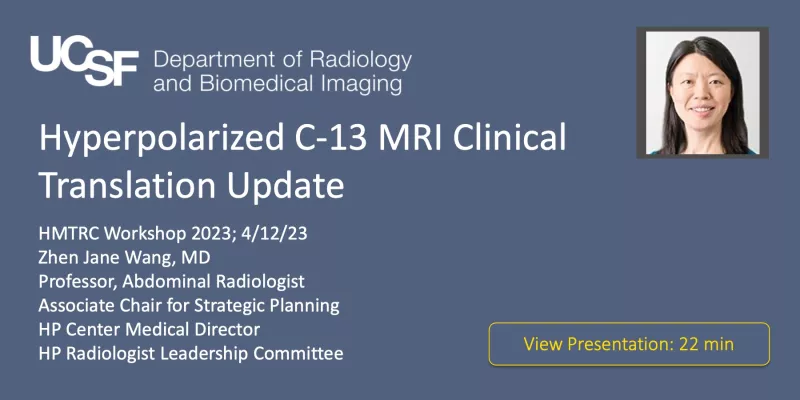 UCSF Department of Radiology and Biomedical Imaging

Hyperpolarized C-13 MRI Clinical Translation Update

HMTRC Workshop 2023; 4/12/23
Zhen Jane Wang, MD
Professor, Abdominal Radiologist
Associate Chair for Strategic Planning
HP Center Medical Director
HP Radiologist Leadership Committee

View Presentation: 22 min